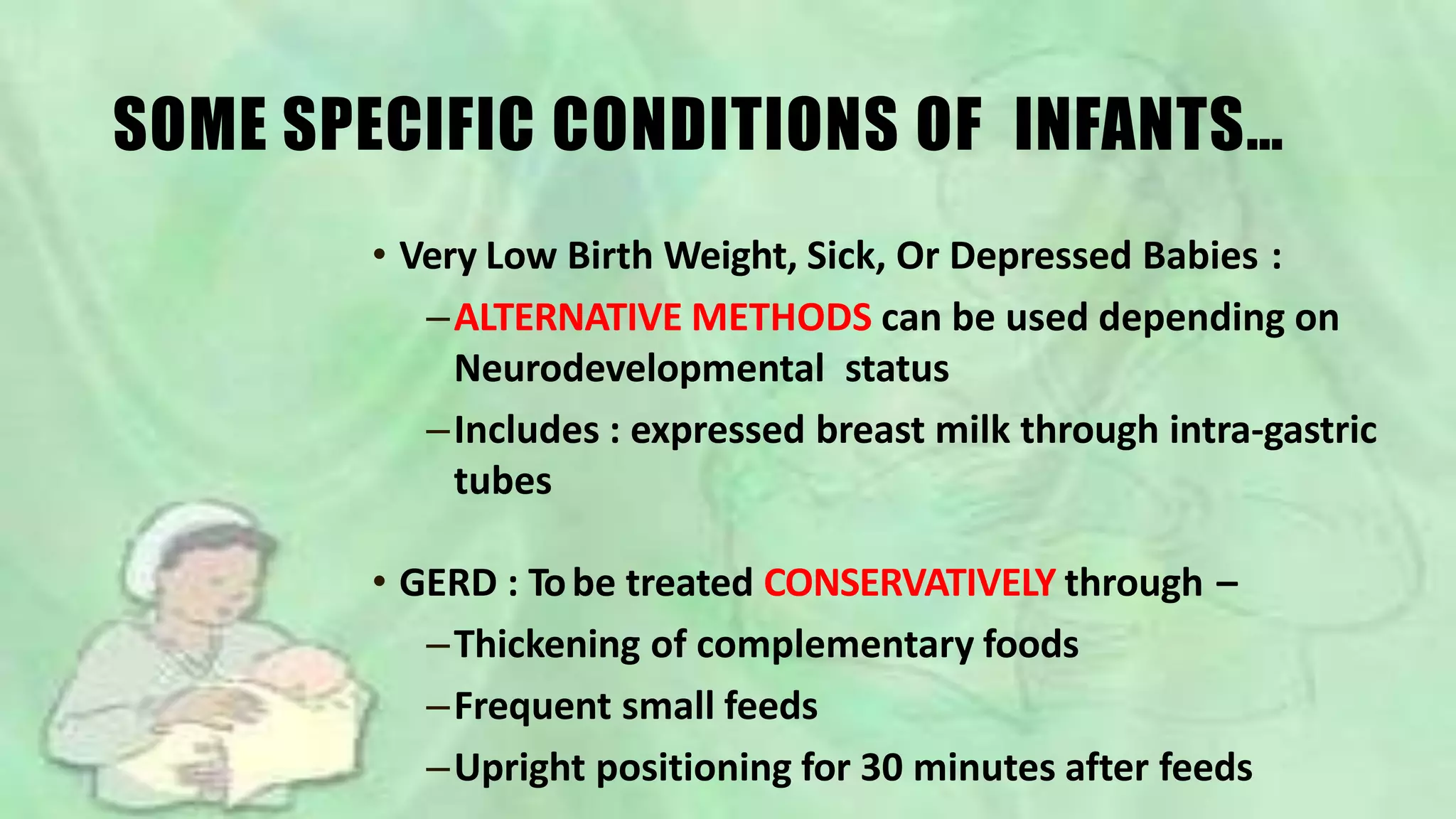 SOME SPECIFIC CONDITIONS OF INFANTS...

• Very Low Birth Weight, Sick, Or Depressed Babies :

– ALTERNATIVE METHODS can be used depending on Neurodevelopmental status

– Includes : expressed breast milk through intra-gastric tubes

• GERD : To be treated CONSERVATIVELY through –

– Thickening of complementary foods

– Frequent small feeds

– Upright positioning for 30 minutes after feeds